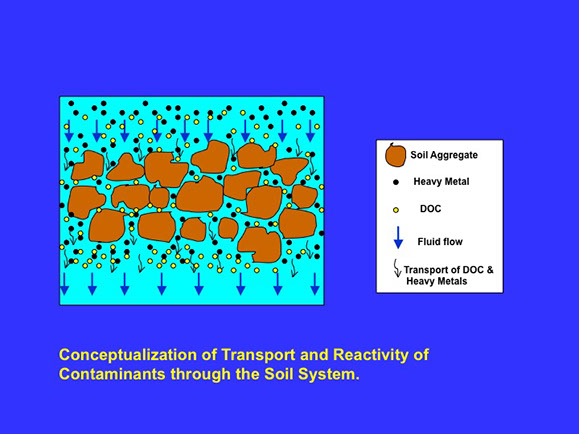 Soil Aggregate

Heavy Metal

DOC

Fluid flow

Transport of DOC & Heavy Metals

Conceptualization of Transport and Reactivity of Contaminants through the Soil System.